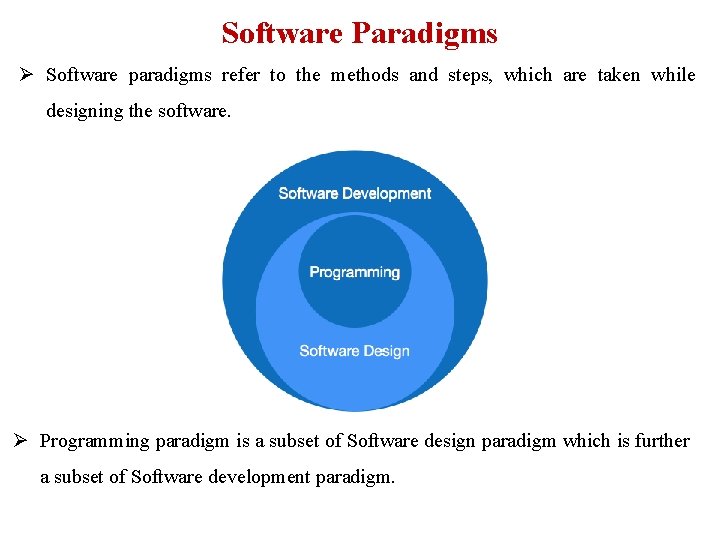 Software Paradigms

➢ Software paradigms refer to the methods and steps, which are taken while designing the software.

Software Development

Programming

Software Design

➢ Programming paradigm is a subset of Software design paradigm which is further a subset of Software development paradigm.